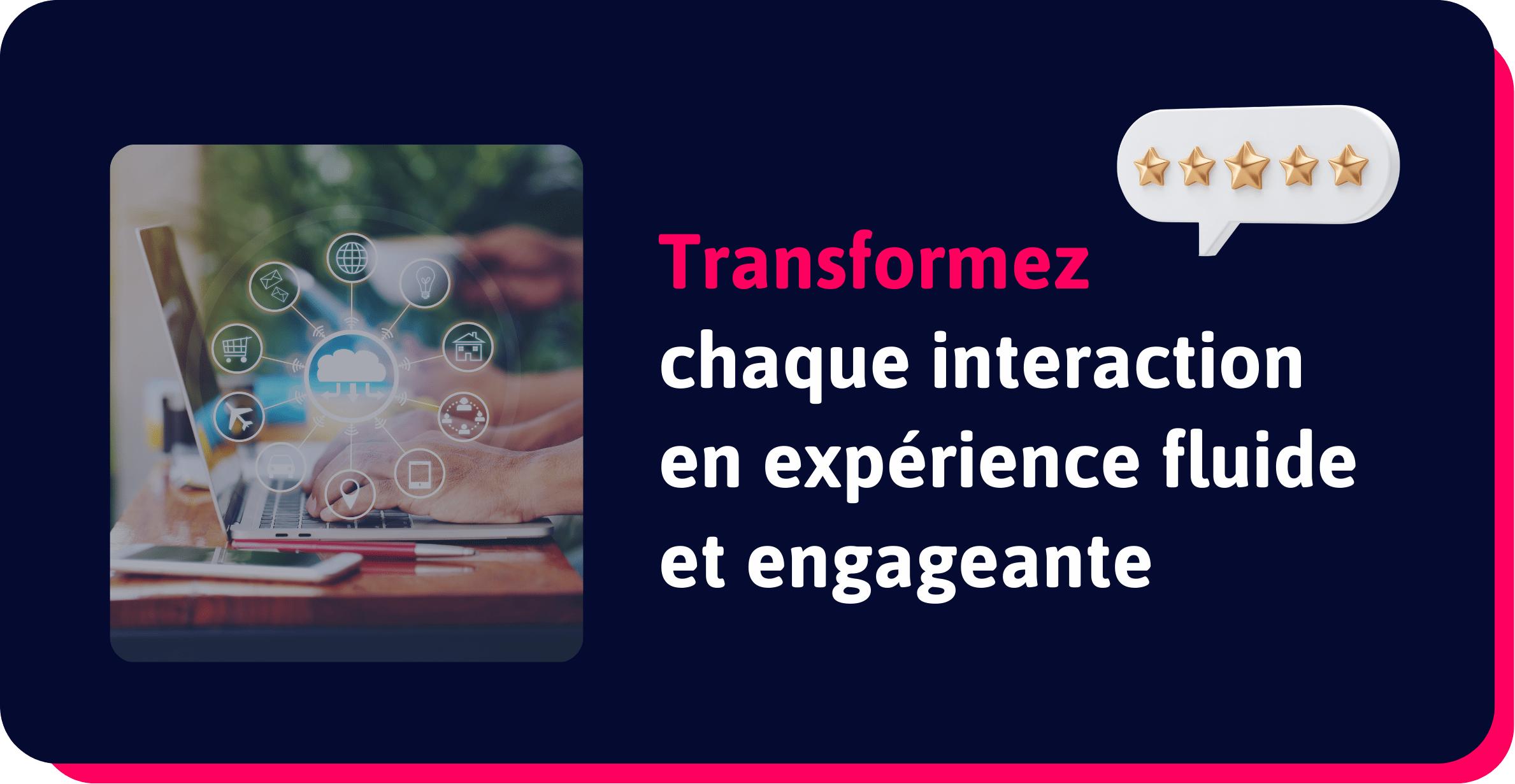 Transformez chaque interaction en expérience fluide et engageante